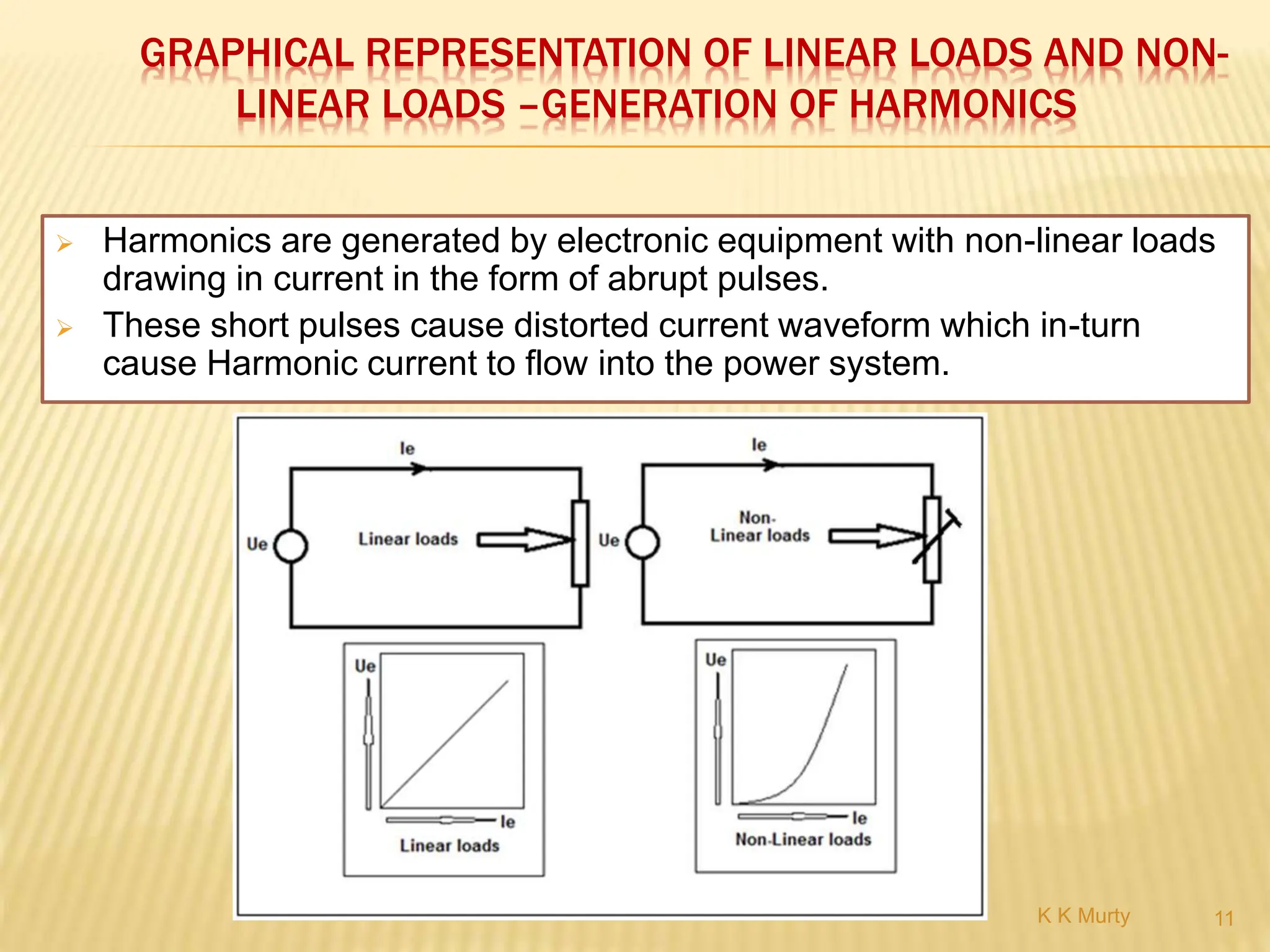 GRAPHICAL REPRESENTATION OF LINEAR LOADS AND NON-LINEAR LOADS –GENERATION OF HARMONICS

➢ Harmonics are generated by electronic equipment with non-linear loads drawing in current in the form of abrupt pulses.

➢ These short pulses cause distorted current waveform which in-turn cause Harmonic current to flow into the power system.

Ie

Ue

Linear loads

Ie

Ue

Non-Linear loads

Ue

Ie

Linear loads

Ue

Ie

Non-Linear loads

K K Murty

11